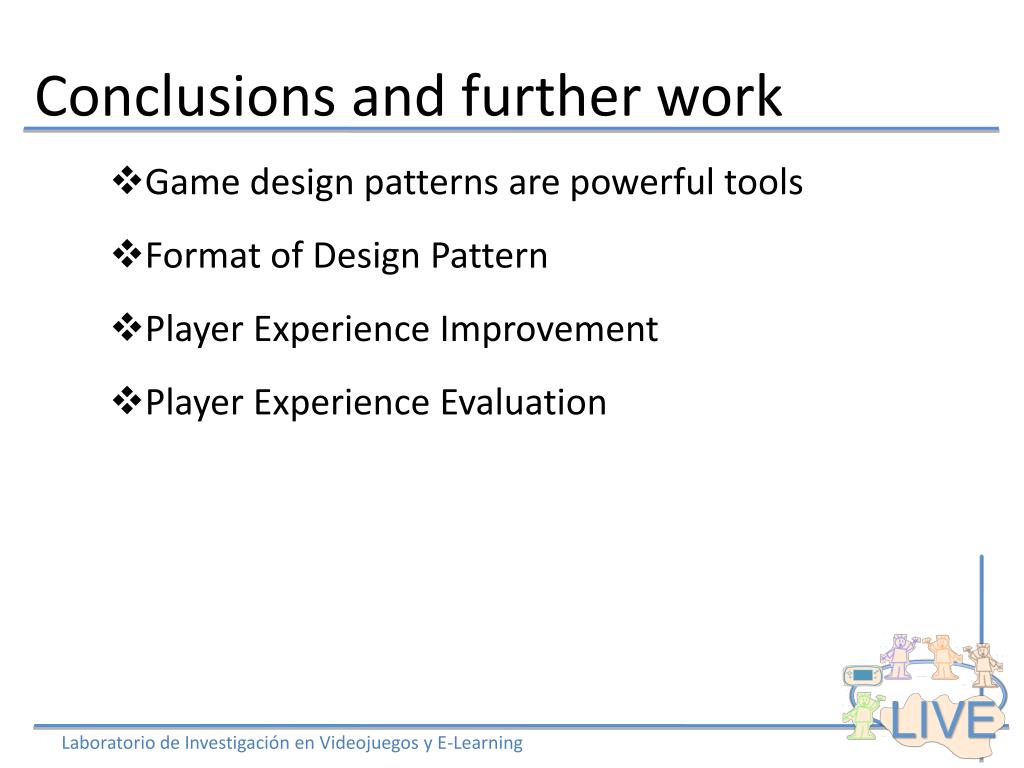 Conclusions and further work

❖Game design patterns are powerful tools

❖Format of Design Pattern

❖Player Experience Improvement

❖Player Experience Evaluation

LIVE

Laboratorio de Investigación en Videojuegos y E-Learning